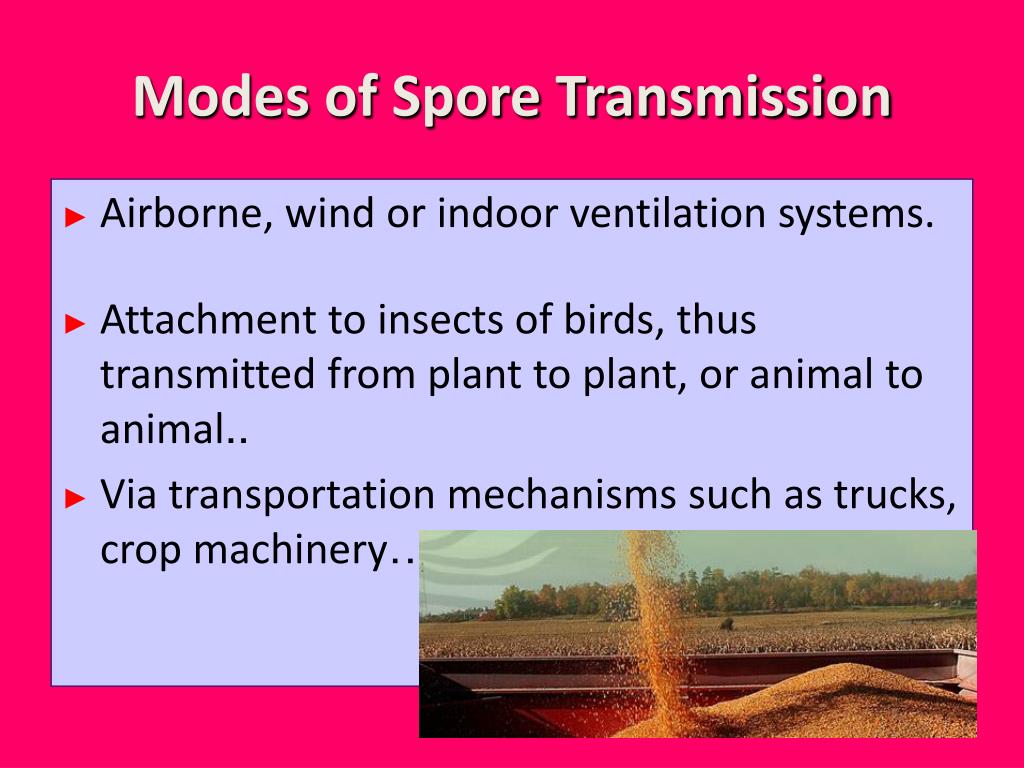 Modes of Spore Transmission

► Airborne, wind or indoor ventilation systems.

► Attachment to insects of birds, thus transmitted from plant to plant, or animal to animal..

► Via transportation mechanisms such as trucks, crop machinery…